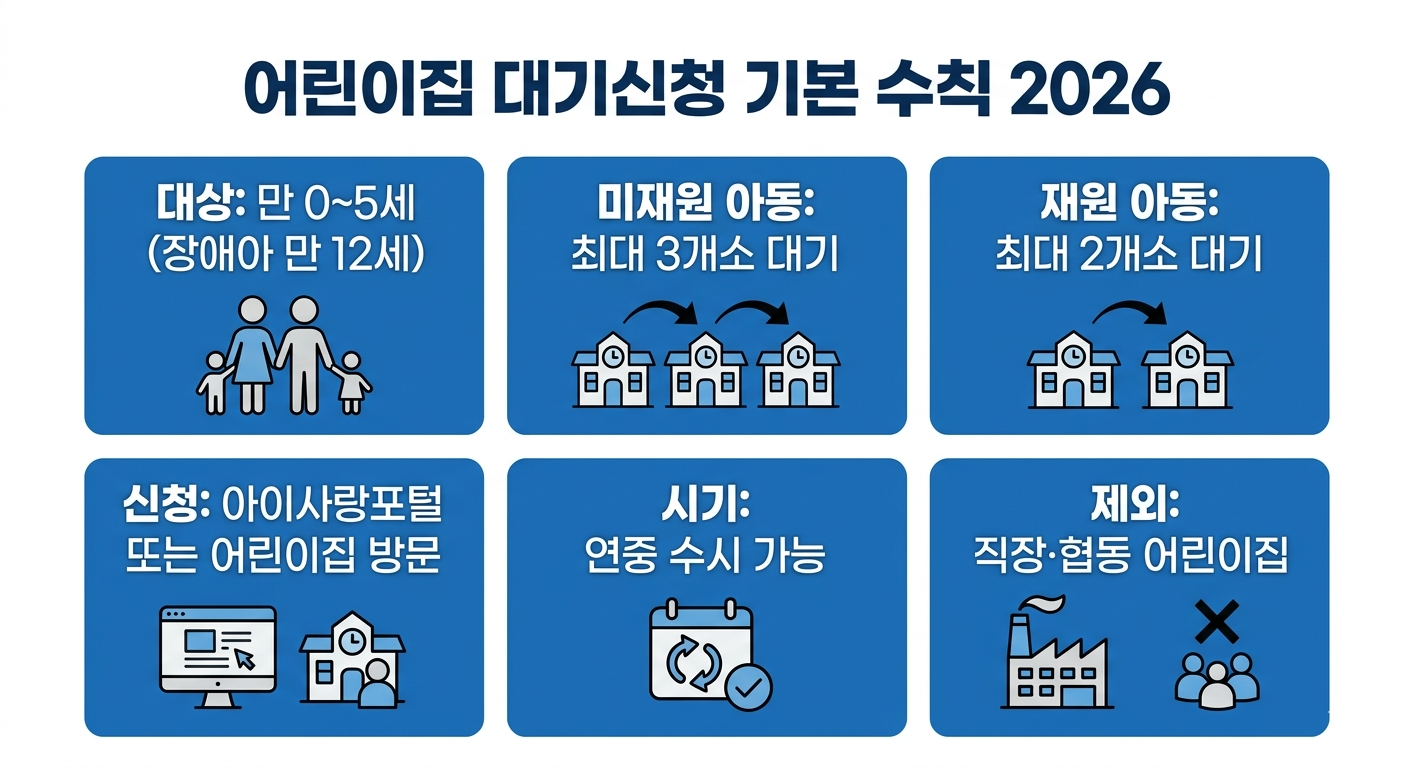 어린이집 대기신청 기본 수칙 2026

대상: 만 0~5세 (장애아 만 12세)

미재원 아동: 최대 3개소 대기

재원 아동: 최대 2개소 대기

신청: 아이사랑포털 또는 어린이집 방문

시기: 연중 수시 가능

제외: 직장·협동 어린이집